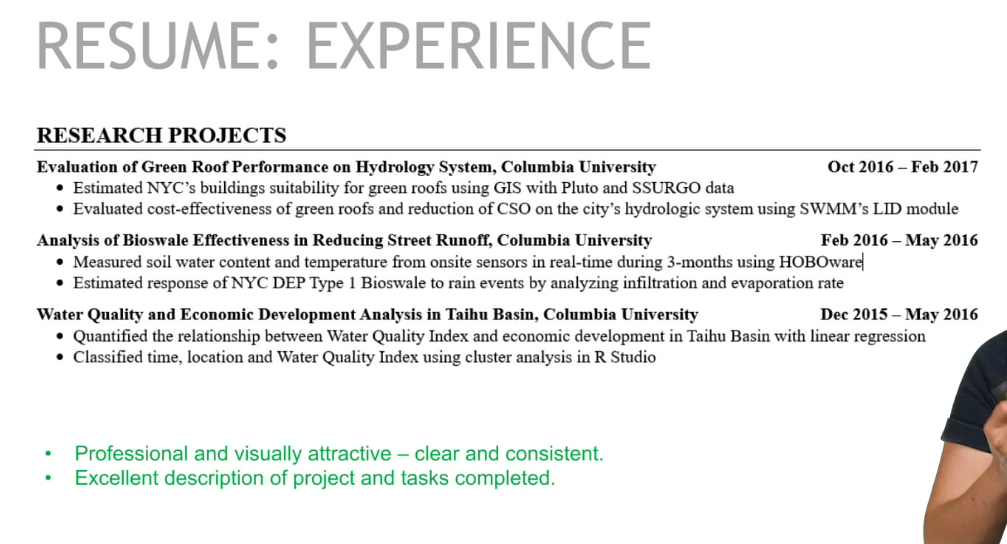 RESUME: EXPERIENCE

RESEARCH PROJECTS

Evaluation of Green Roof Performance on Hydrology System, Columbia University Oct 2016 – Feb 2017
• Estimated NYC's buildings suitability for green roofs using GIS with Pluto and SSURGO data
• Evaluated cost-effectiveness of green roofs and reduction of CSO on the city's hydrologic system using SWMM's LID module

Analysis of Bioswale Effectiveness in Reducing Street Runoff, Columbia University Feb 2016 – May 2016
• Measured soil water content and temperature from onsite sensors in real-time during 3-months using HOBOware
• Estimated response of NYC DEP Type 1 Bioswale to rain events by analyzing infiltration and evaporation rate

Water Quality and Economic Development Analysis in Taihu Basin, Columbia University Dec 2015 – May 2016
• Quantified the relationship between Water Quality Index and economic development in Taihu Basin with linear regression
• Classified time, location and Water Quality Index using cluster analysis in R Studio

• Professional and visually attractive – clear and consistent.
• Excellent description of project and tasks completed.